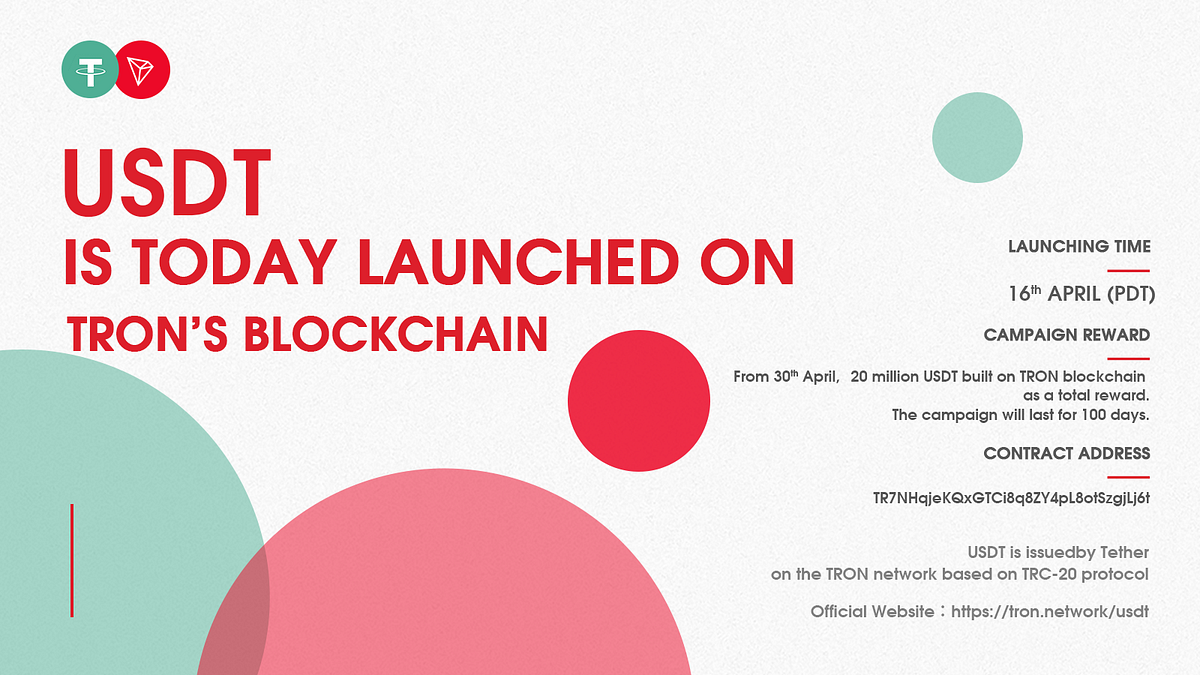 USDT

IS TODAY LAUNCHED ON

TRON'S BLOCKCHAIN

LAUNCHING TIME

16$^{th}$ APRIL (PDT)

CAMPAIGN REWARD

From 30$^{th}$ April, 20 million USDT built on TRON blockchain as a total reward. The campaign will last for 100 days.

CONTRACT ADDRESS

TR7NHqjeKQxGTCi8q8ZY4pL8otSzgjLj6t

USDT is issuedby Tether on the TRON network based on TRC-20 protocol

Official Website：https://tron.network/usdt